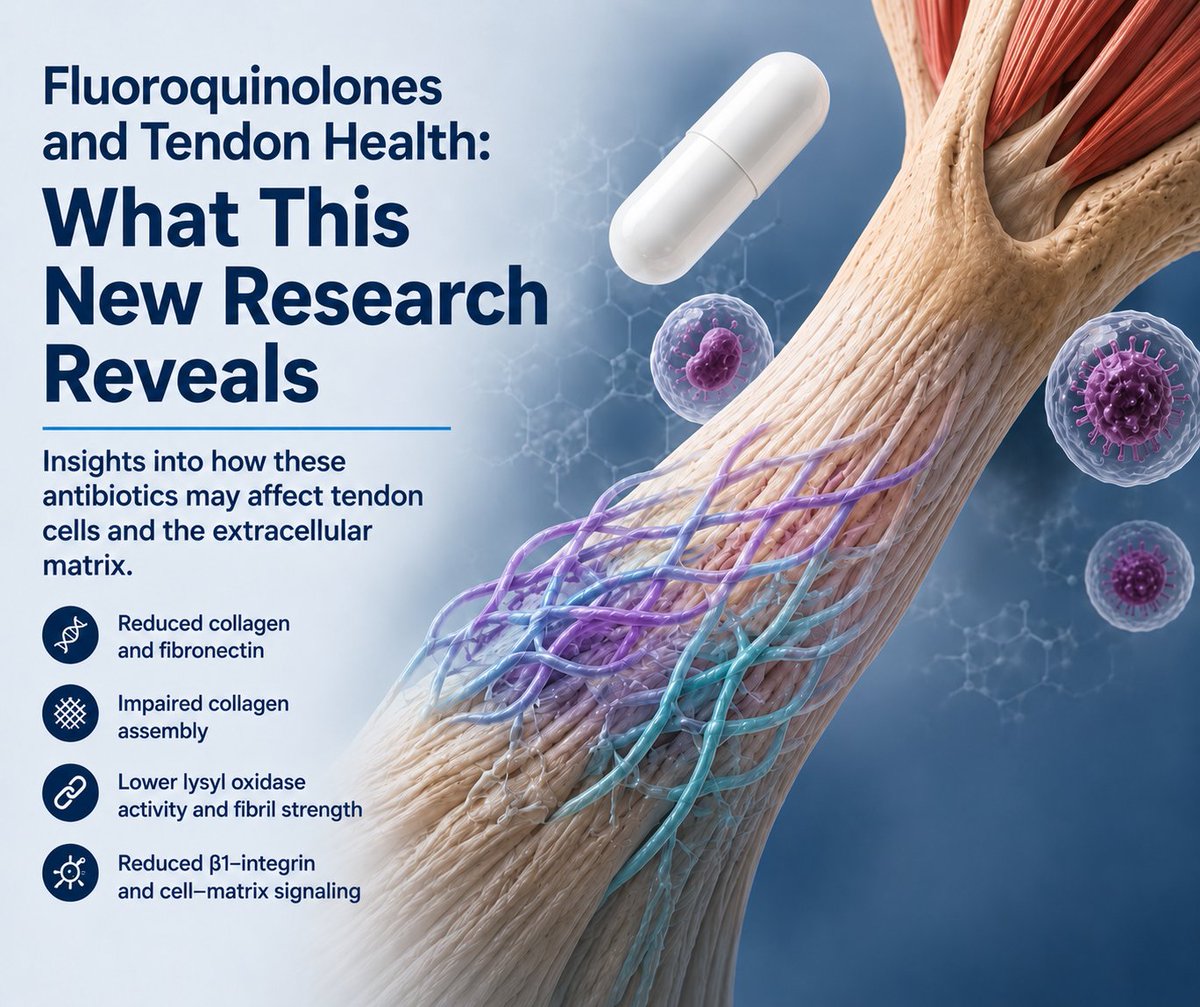 Fluoroquinolones and Tendon Health:

What This New Research Reveals

Insights into how these antibiotics may affect tendon cells and the extracellular matrix.

Reduced collagen and fibronectin

Impaired collagen assembly

Lower lysyl oxidase activity and fibril strength

Reduced β1–integrin and cell–matrix signaling